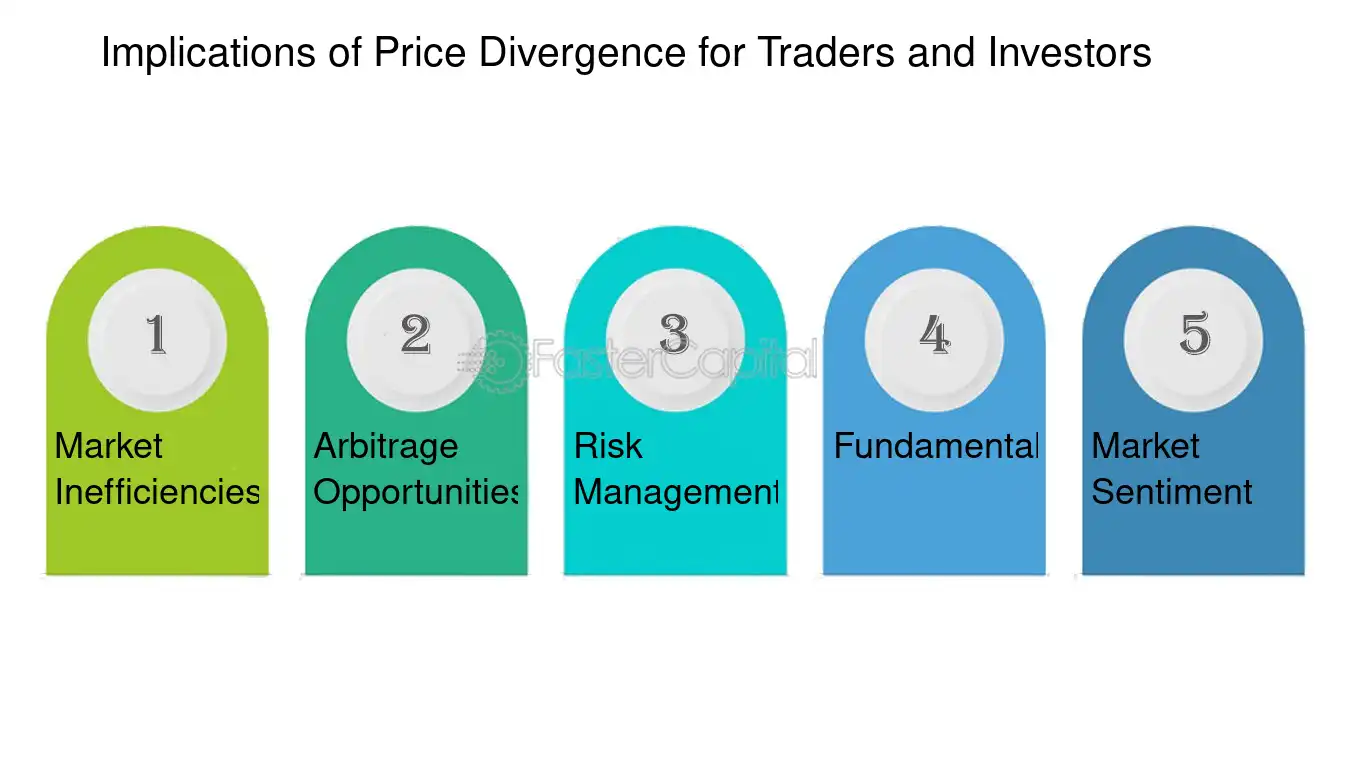 Implications of Price Divergence for Traders and Investors

1

Market Inefficiencies

2

Arbitrage Opportunities

3

Risk Management

4

Fundamental

5

Market Sentiment

FasterCapital